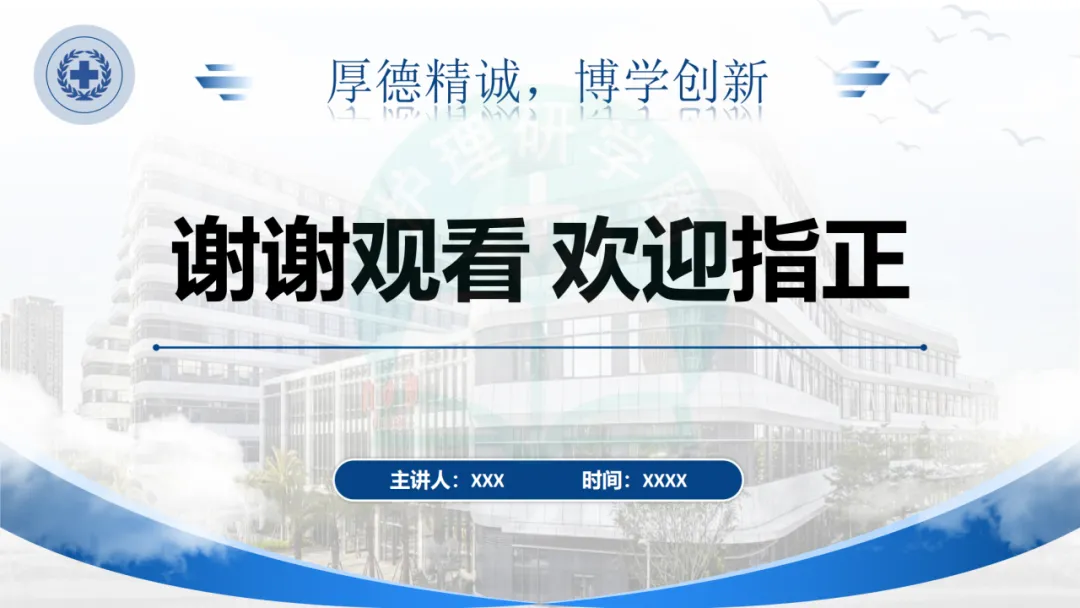 厚德精诚，博学创新

谢谢观看 欢迎指正

主讲人：XXX 时间：XXXX